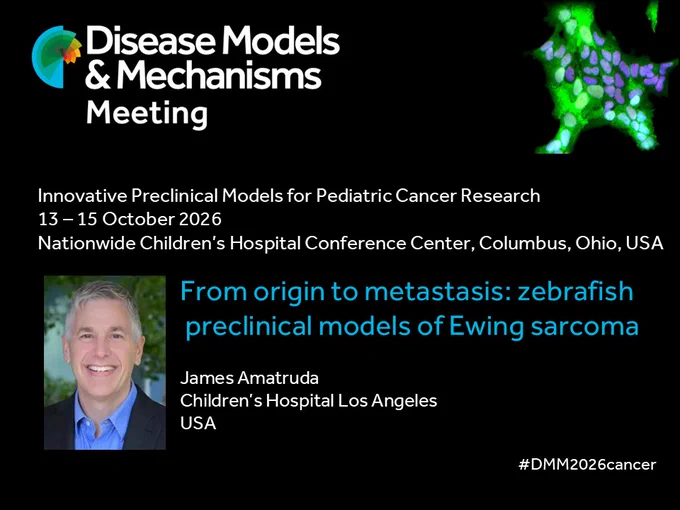 Disease Models & Mechanisms
Meeting

Innovative Preclinical Models for Pediatric Cancer Research
13 – 15 October 2026
Nationwide Children's Hospital Conference Center, Columbus, Ohio, USA

From origin to metastasis: zebrafish preclinical models of Ewing sarcoma

James Amatruda
Children's Hospital Los Angeles
USA

#DMM2026cancer